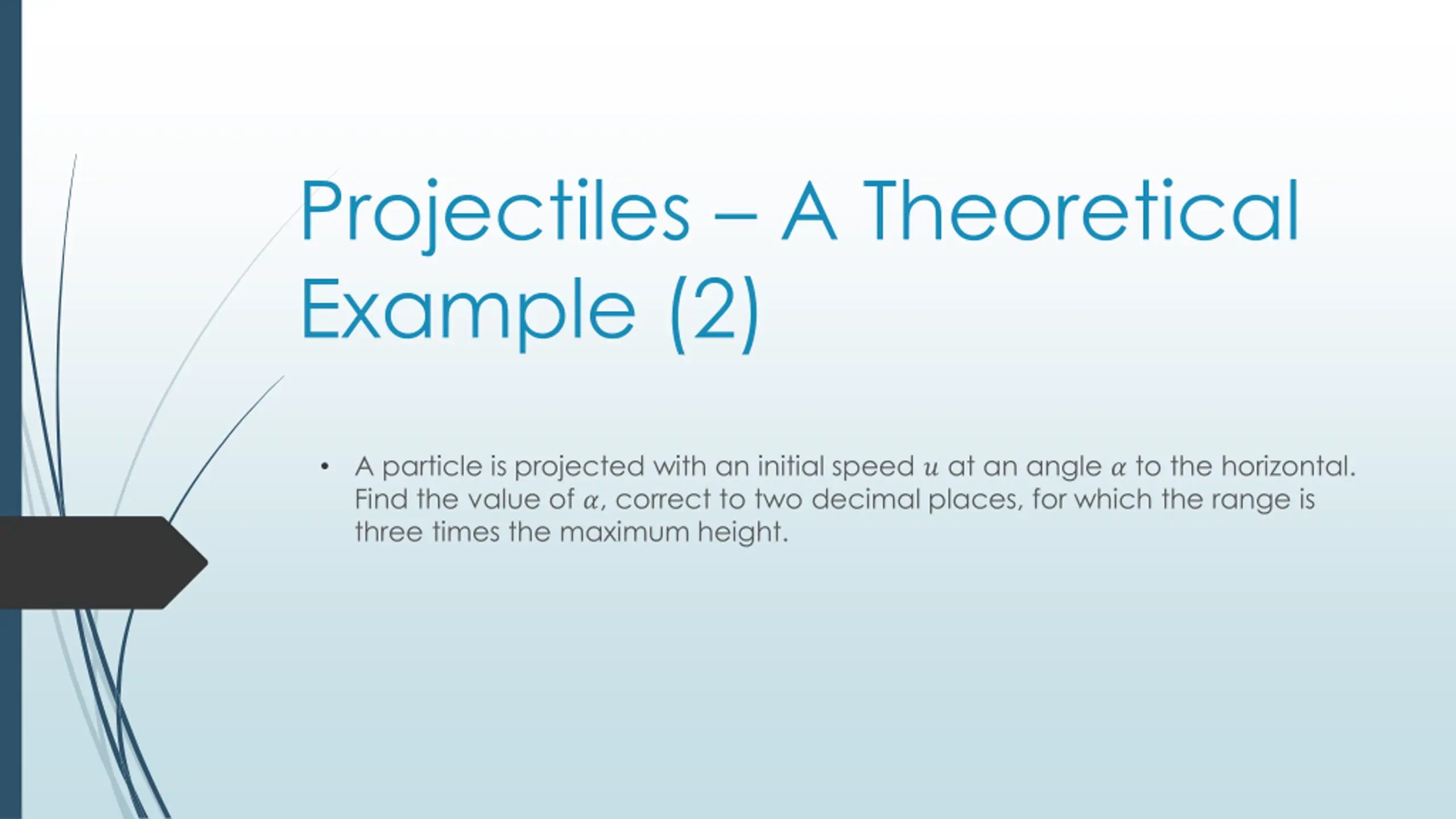 Projectiles – A Theoretical Example (2)

• A particle is projected with an initial speed $u$ at an angle $\alpha$ to the horizontal. Find the value of $\alpha$, correct to two decimal places, for which the range is three times the maximum height.